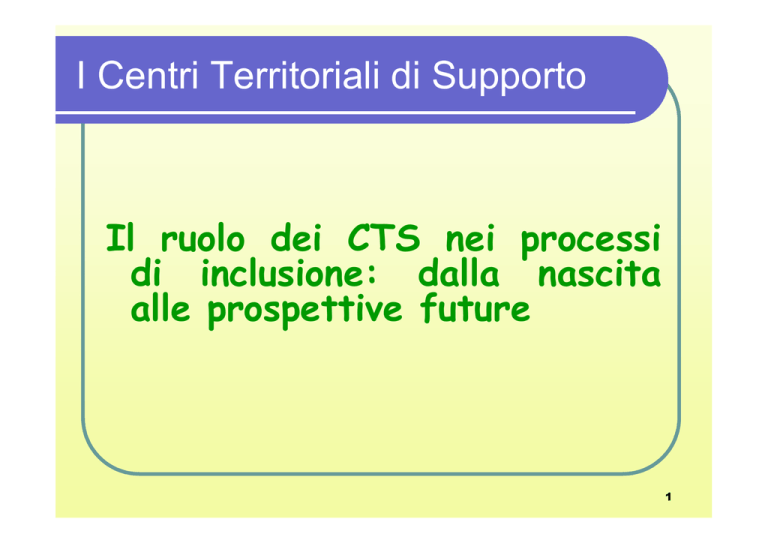 I Centri Territoriali di Supporto

Il ruolo dei CTS nei processi di inclusione: dalla nascita alle prospettive future

1